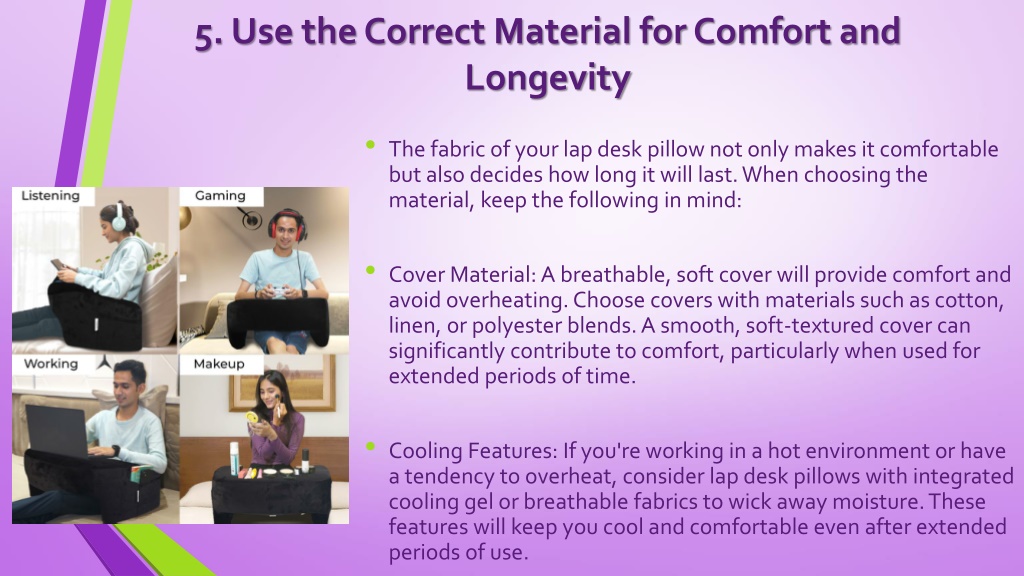 5. Use the Correct Material for Comfort and Longevity

Listening

Gaming

Working

Makeup

• The fabric of your lap desk pillow not only makes it comfortable but also decides how long it will last. When choosing the material, keep the following in mind:

• Cover Material: A breathable, soft cover will provide comfort and avoid overheating. Choose covers with materials such as cotton, linen, or polyester blends. A smooth, soft-textured cover can significantly contribute to comfort, particularly when used for extended periods of time.

• Cooling Features: If you're working in a hot environment or have a tendency to overheat, consider lap desk pillows with integrated cooling gel or breathable fabrics to wick away moisture. These features will keep you cool and comfortable even after extended periods of use.